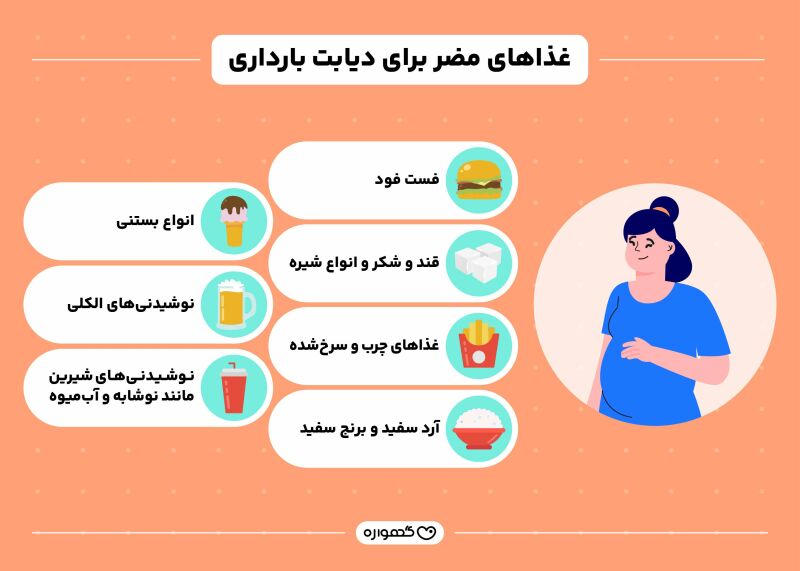 غذاهای مضر برای دیابت بارداری

فست فود

قند و شکر و انواع شیره

غذاهای چرب و سرخ‌شده

آرد سفید و برنج سفید

انواع بستنی

نوشیدنی‌های الکلی

نوشیدنی‌های شیرین مانند نوشابه و آب‌میوه

گهواره